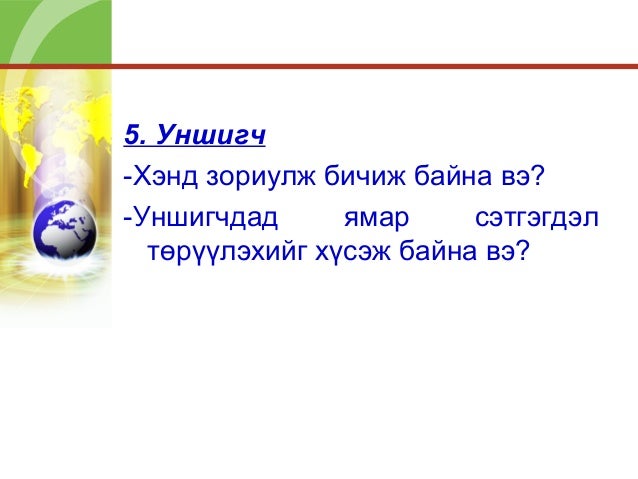 5. Уншигч

-Хэнд зориулж бичиж байна вэ?

-Уншигчдад ямар сэтгэгдэл төрүүлэхийг хүсэж байна вэ?